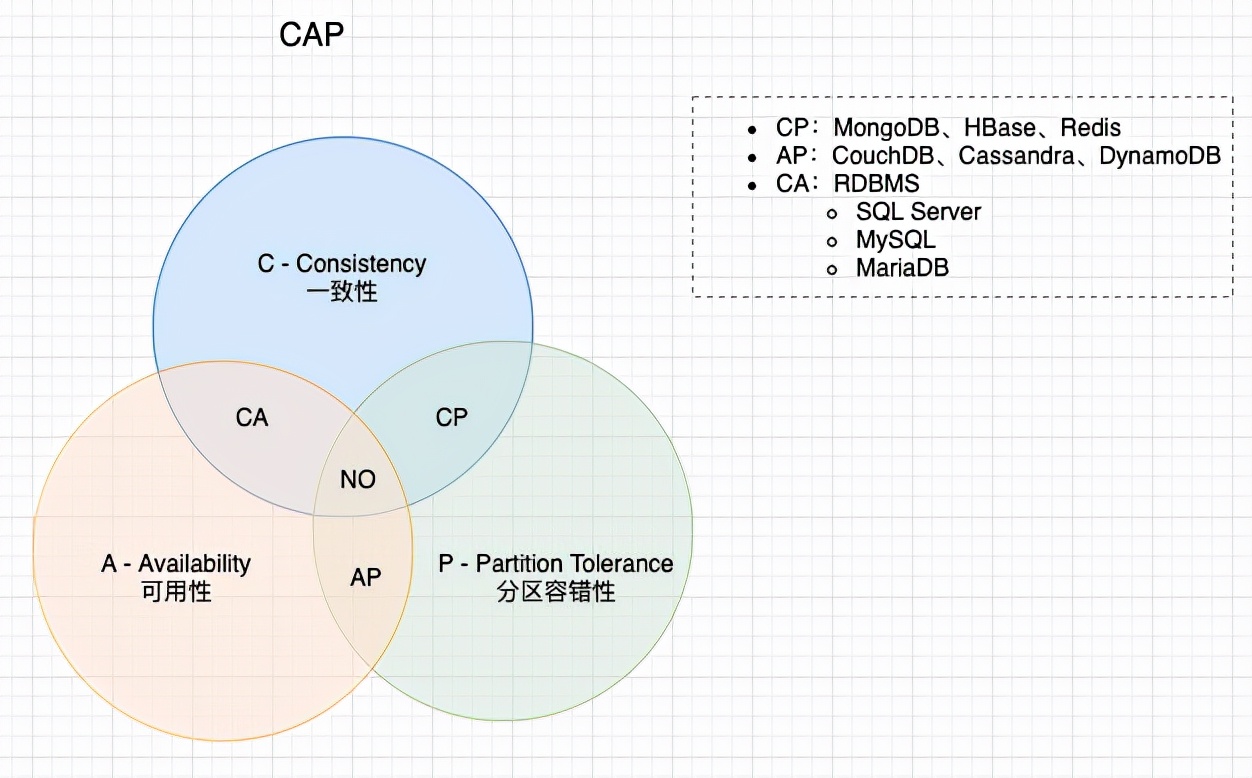 CAP

C - Consistency
一致性

CA

CP

NO

A - Availability
可用性

AP

P - Partition Tolerance
分区容错性

- CP：MongoDB、HBase、Redis
- AP：CouchDB、Cassandra、DynamoDB
- CA：RDBMS
  - SQL Server
  - MySQL
  - MariaDB